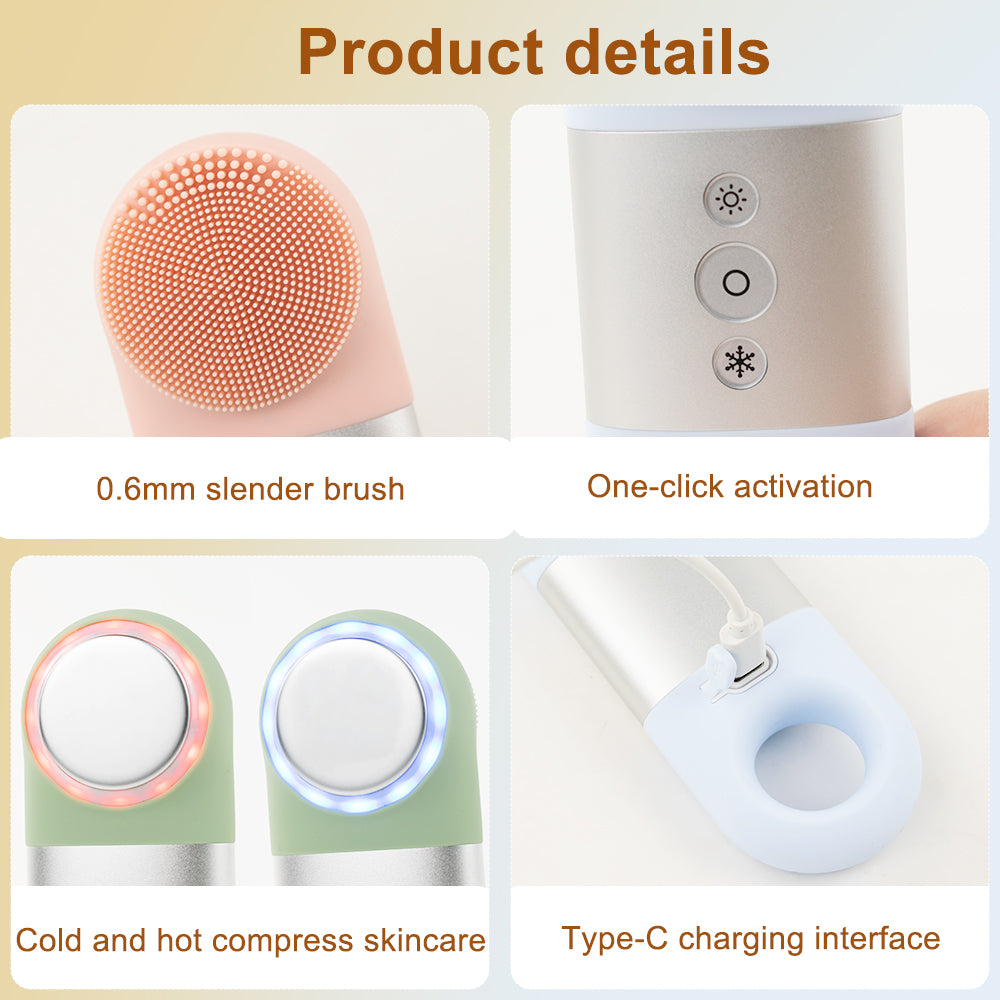 Product details

0.6mm slender brush

One-click activation

Cold and hot compress skincare

Type-C charging interface